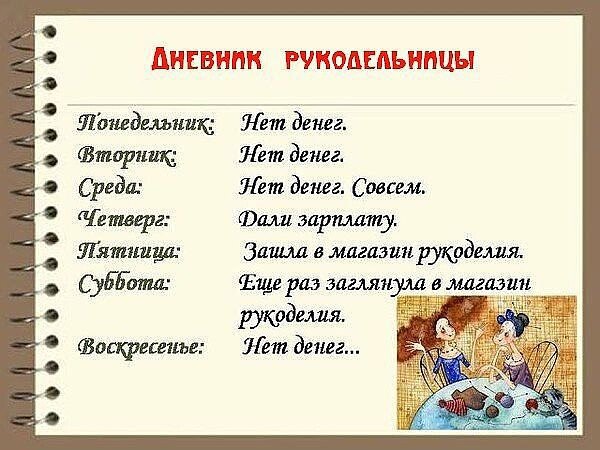 ДНЕВНИК РУКОДЕЛЬНИЦЫ

Понедельник: Нет денег.
Вторник: Нет денег.
Среда: Нет денег. Совсем.
Четверг: Дали зарплату.
Пятница: Зашла в магазин рукоделия.
Суббота: Еще раз заглянула в магазин рукоделия.
Воскресенье: Нет денег...